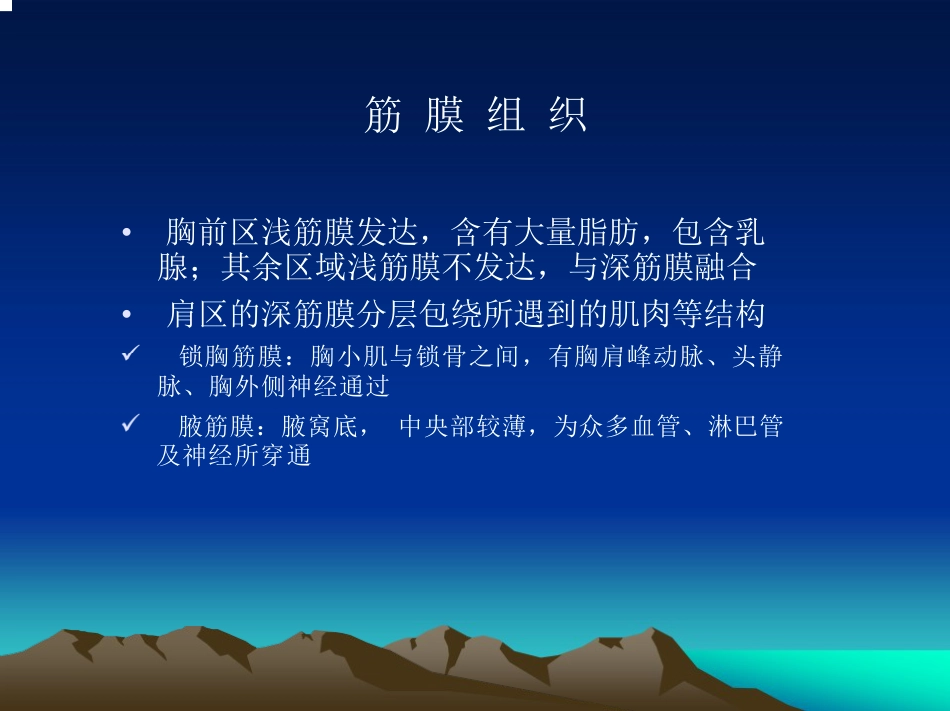 筋 膜 组 织

• 胸前区浅筋膜发达，含有大量脂肪，包含乳腺；其余区域浅筋膜不发达，与深筋膜融合

• 肩区的深筋膜分层包绕所遇到的肌肉等结构

✓ 锁胸筋膜：胸小肌与锁骨之间，有胸肩峰动脉、头静脉、胸外侧神经通过

✓ 腋筋膜：腋窝底， 中央部较薄，为众多血管、淋巴管及神经所穿通